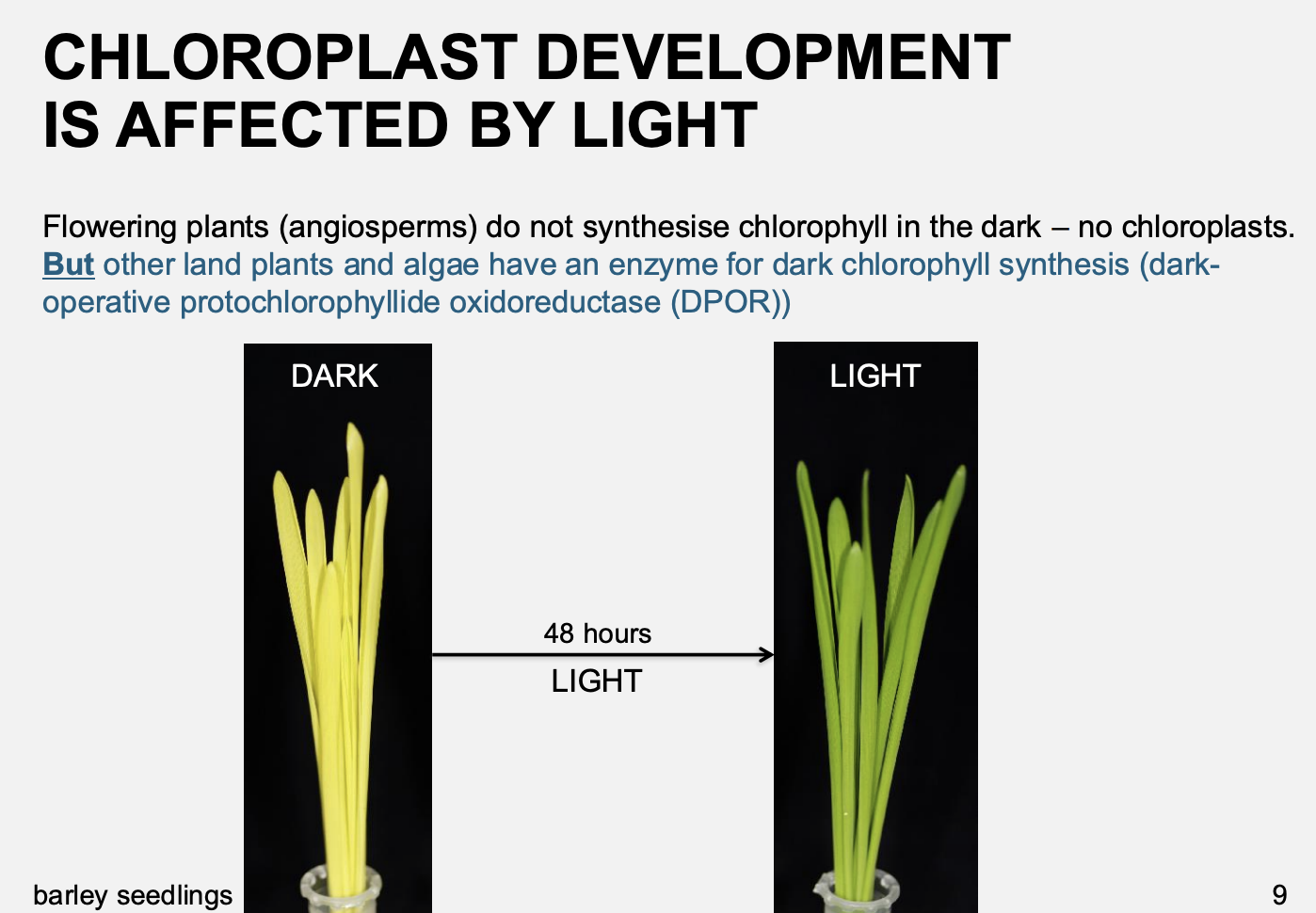 CHLOROPLAST DEVELOPMENT IS AFFECTED BY LIGHT

Flowering plants (angiosperms) do not synthesise chlorophyll in the dark – no chloroplasts. But other land plants and algae have an enzyme for dark chlorophyll synthesis (dark-operative protochlorophyllide oxidoreductase (DPOR))

DARK

48 hours

LIGHT

LIGHT

barley seedlings

9